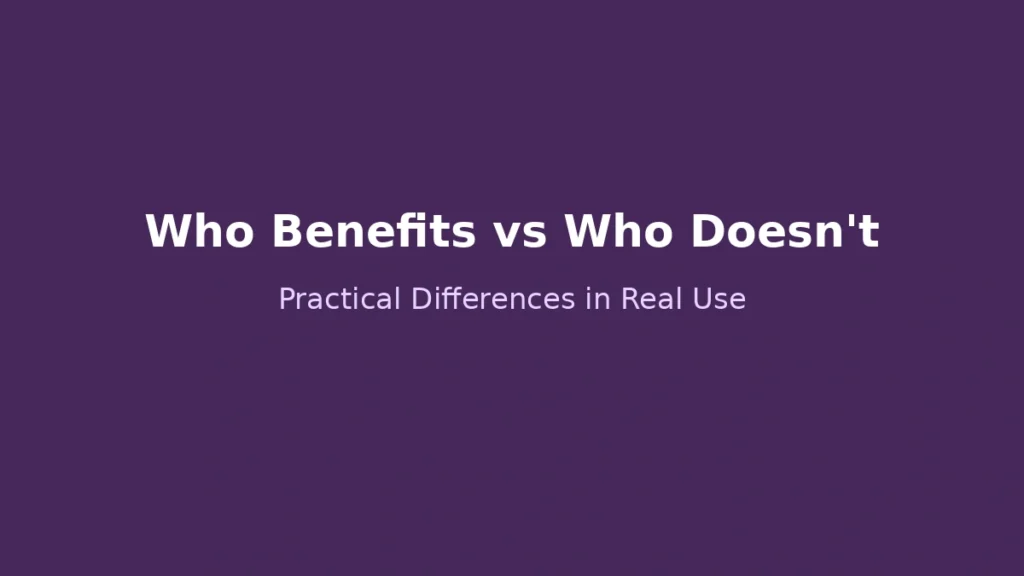 Who Benefits vs Who Doesn't

Practical Differences in Real Use